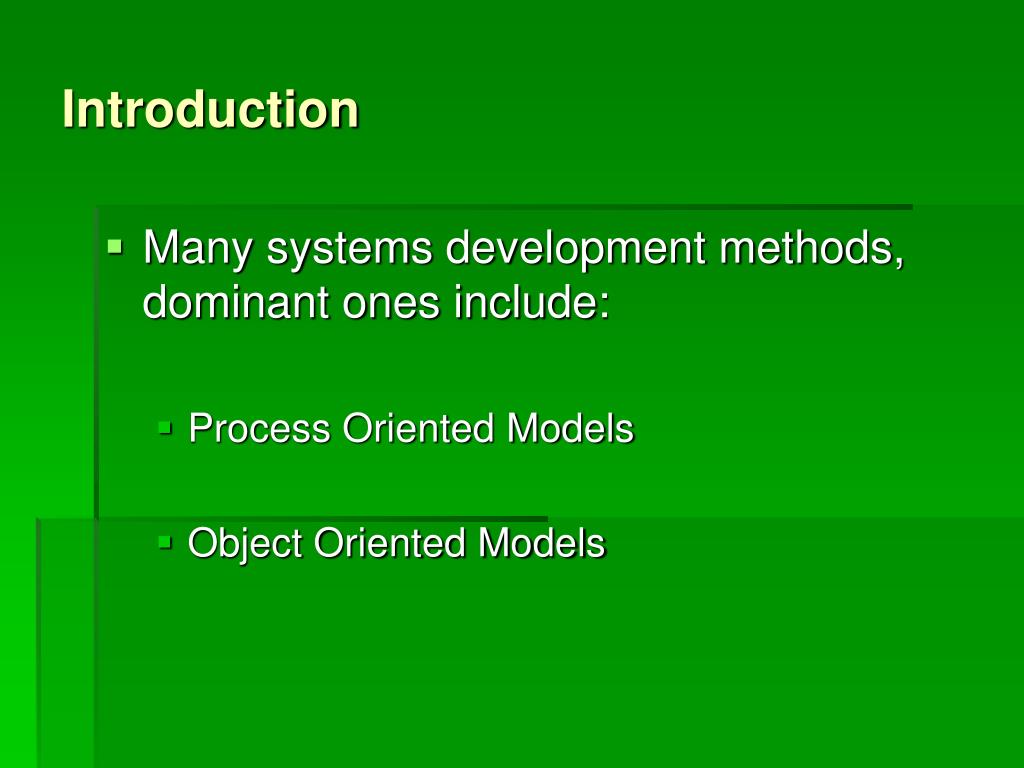 Introduction

Many systems development methods, dominant ones include:

Process Oriented Models

Object Oriented Models